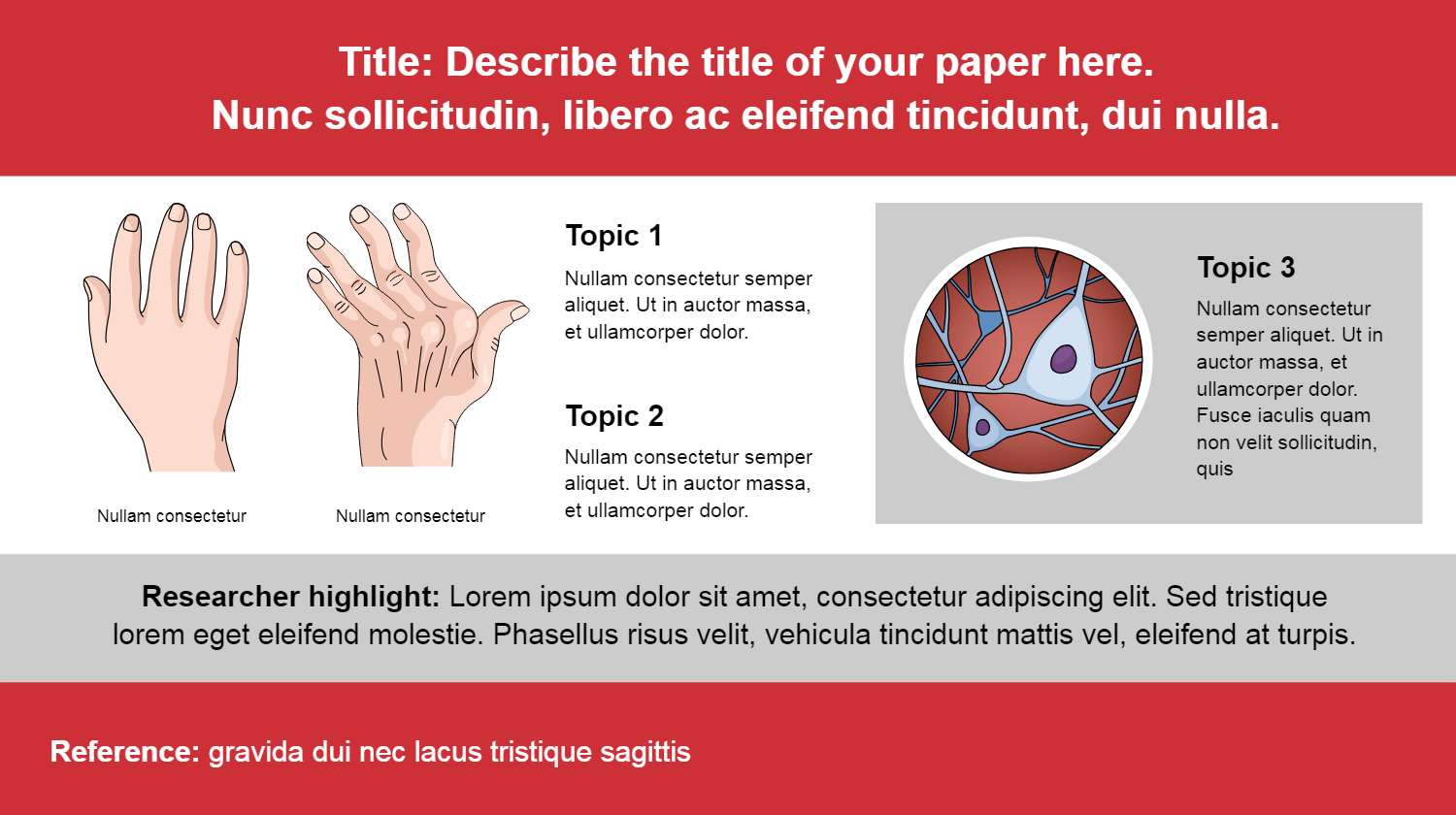 Title: Describe the title of your paper here.
Nunc sollicitudin, libero ac eleifend tincidunt, dui nulla.

Nullam consectetur

Nullam consectetur

Topic 1

Nullam consectetur semper aliquet. Ut in auctor massa, et ullamcorper dolor.

Topic 2

Nullam consectetur semper aliquet. Ut in auctor massa, et ullamcorper dolor.

Topic 3

Nullam consectetur semper aliquet. Ut in auctor massa, et ullamcorper dolor. Fusce iaculis quam non velit sollicitudin, quis

Researcher highlight: Lorem ipsum dolor sit amet, consectetur adipiscing elit. Sed tristique lorem eget eleifend molestie. Phasellus risus velit, vehicula tincidunt mattis vel, eleifend at turpis.

Reference: gravida dui nec lacus tristique sagittis